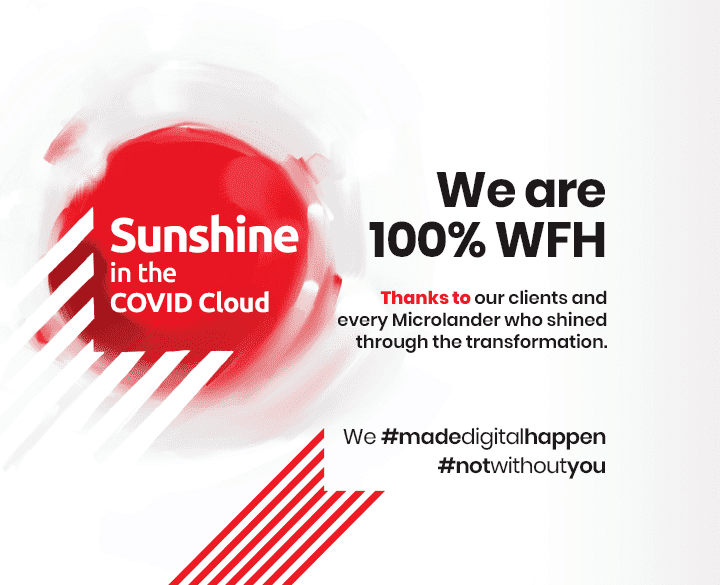 Sunshine in the COVID Cloud

We are 100% WFH

Thanks to our clients and every Microlander who shined through the transformation.

We #madedigitalhappen #notwithoutyou